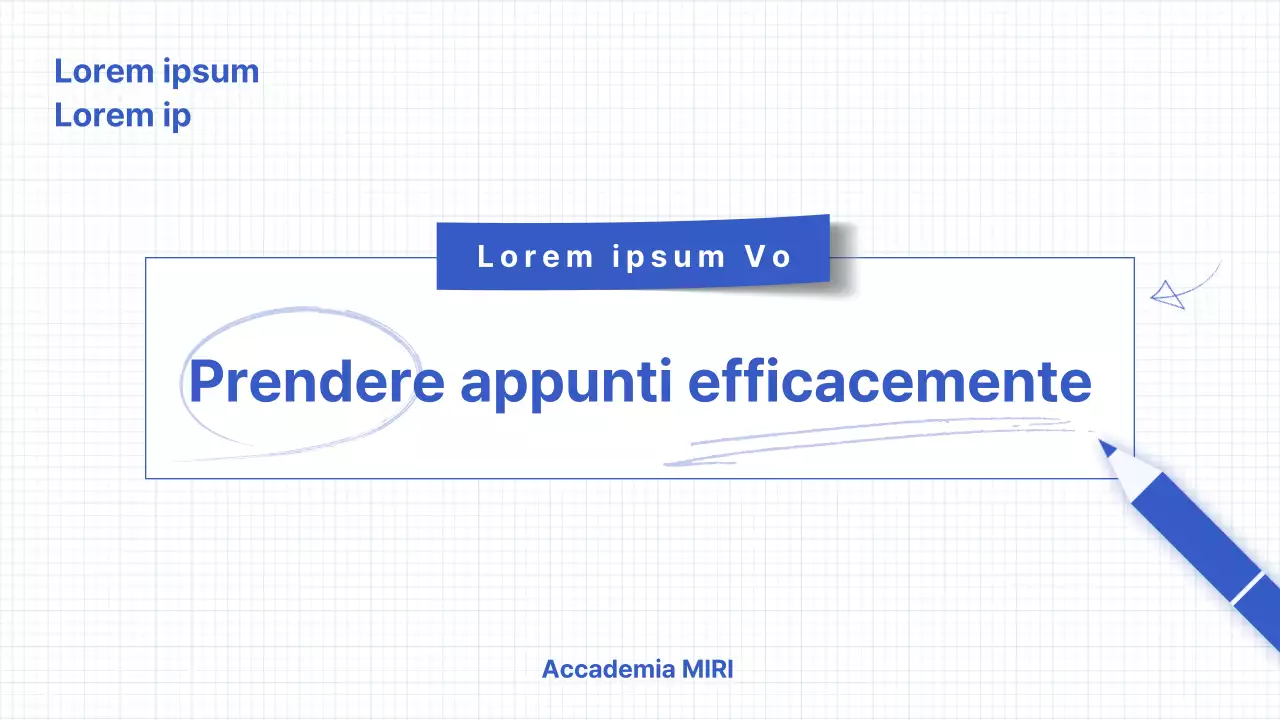 Lorem ipsum
Lorem ip

Lorem ipsum Vo

Prendere appunti efficacemente

Accademia MIRI